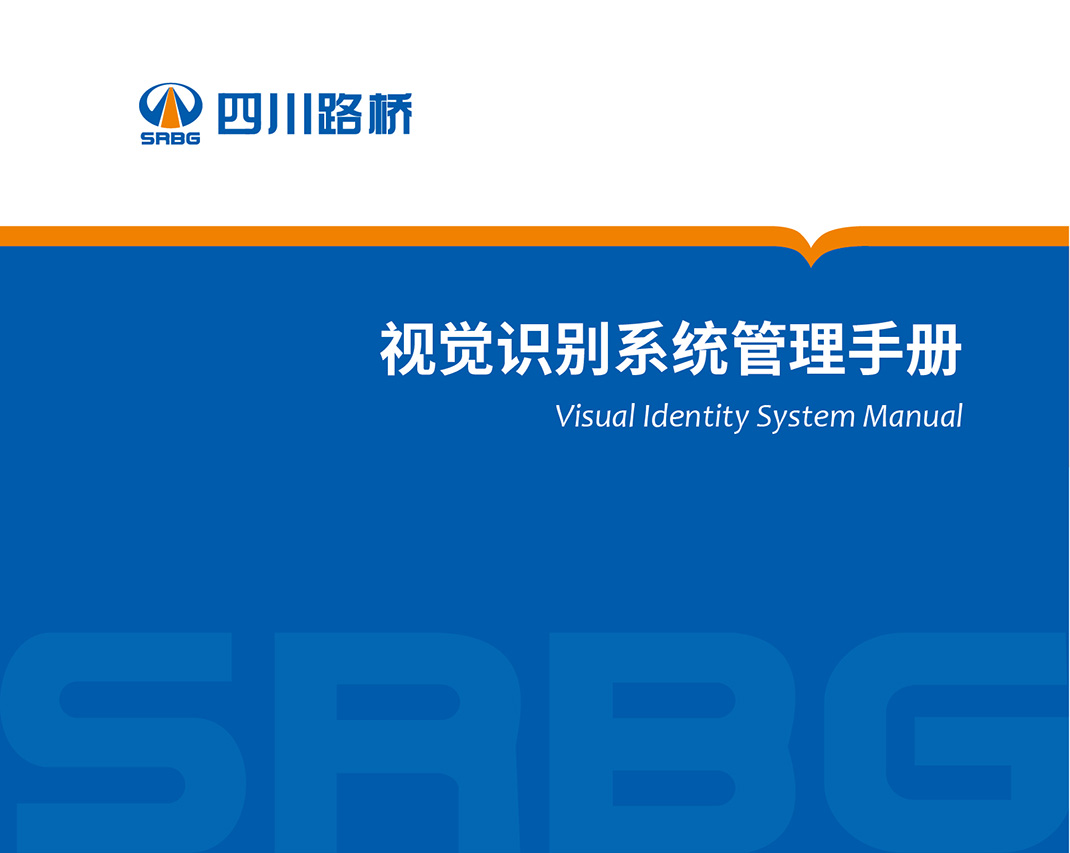 SRBG 四川路桥

视觉识别系统管理手册
Visual Identity System Manual

SRBG